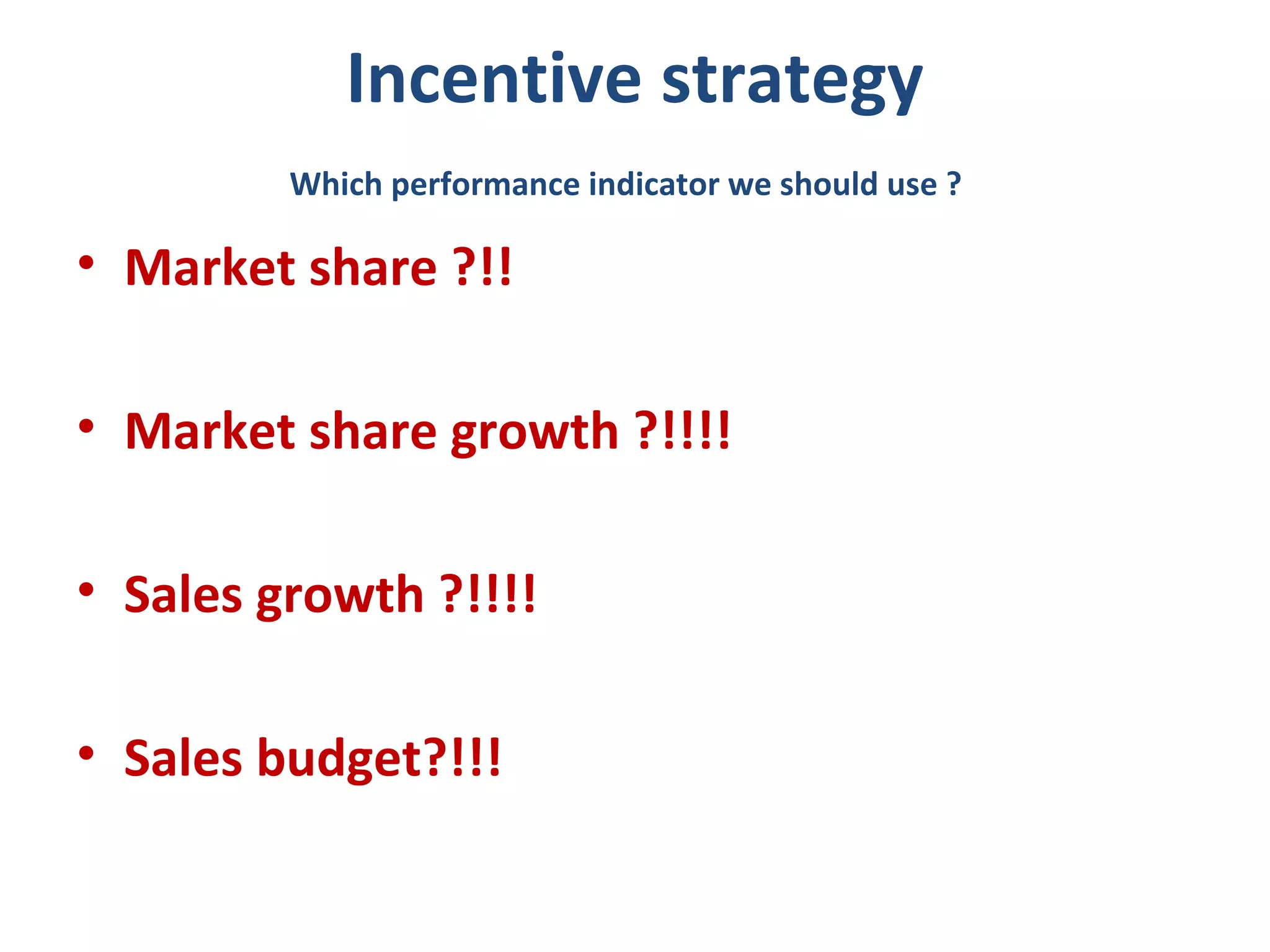 Incentive strategy

Which performance indicator we should use ?

• Market share ?!!

• Market share growth ?!!!!

• Sales growth ?!!!!

• Sales budget?!!!